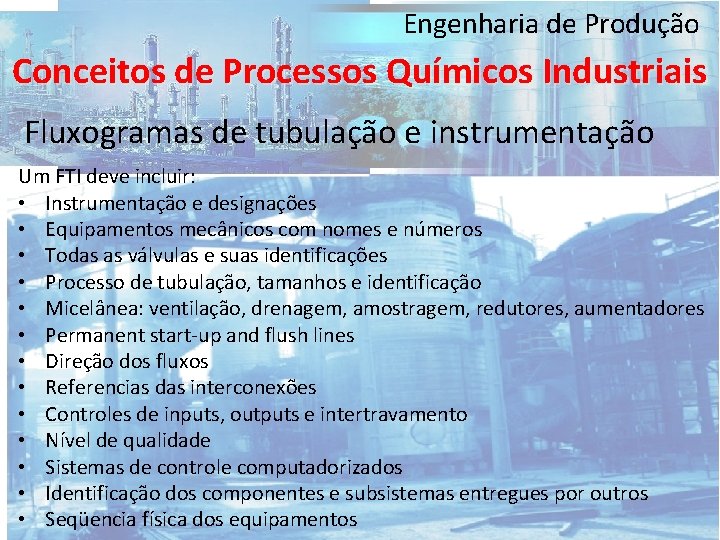 Engenharia de Produção

Conceitos de Processos Químicos Industriais

Fluxogramas de tubulação e instrumentação

Um FTI deve incluir:
• Instrumentação e designações
• Equipamentos mecânicos com nomes e números
• Todas as válvulas e suas identificações
• Processo de tubulação, tamanhos e identificação
• Micelânea: ventilação, drenagem, amostragem, redutores, aumentadores
• Permanent start-up and flush lines
• Direção dos fluxos
• Referencias das interconexões
• Controles de inputs, outputs e intertravamento
• Nível de qualidade
• Sistemas de controle computadorizados
• Identificação dos componentes e subsistemas entregues por outros
• Seqüencia física dos equipamentos